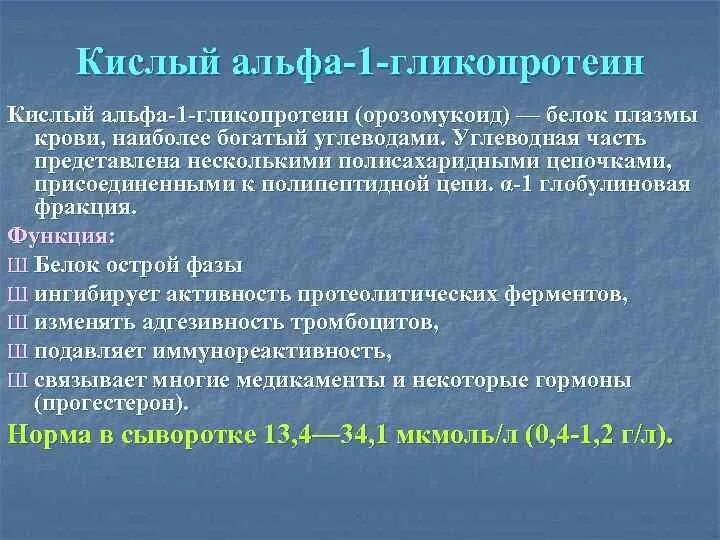 Кислый альфа-1-гликопротеин

Кислый альфа-1-гликопротеин (орозомукоид) — белок плазмы крови, наиболее богатый углеводами. Углеводная часть представлена несколькими полисахаридными цепочками, присоединенными к полипептидной цепи. α-1 глобулиновая фракция.

Функция:

Ш Белок острой фазы

Ш ингибирует активность протеолитических ферментов,

Ш изменять адгезивность тромбоцитов,

Ш подавляет иммунореактивность,

Ш связывает многие медикаменты и некоторые гормоны (прогестерон).

Норма в сыворотке 13,4—34,1 мкмоль/л (0,4-1,2 г/л).